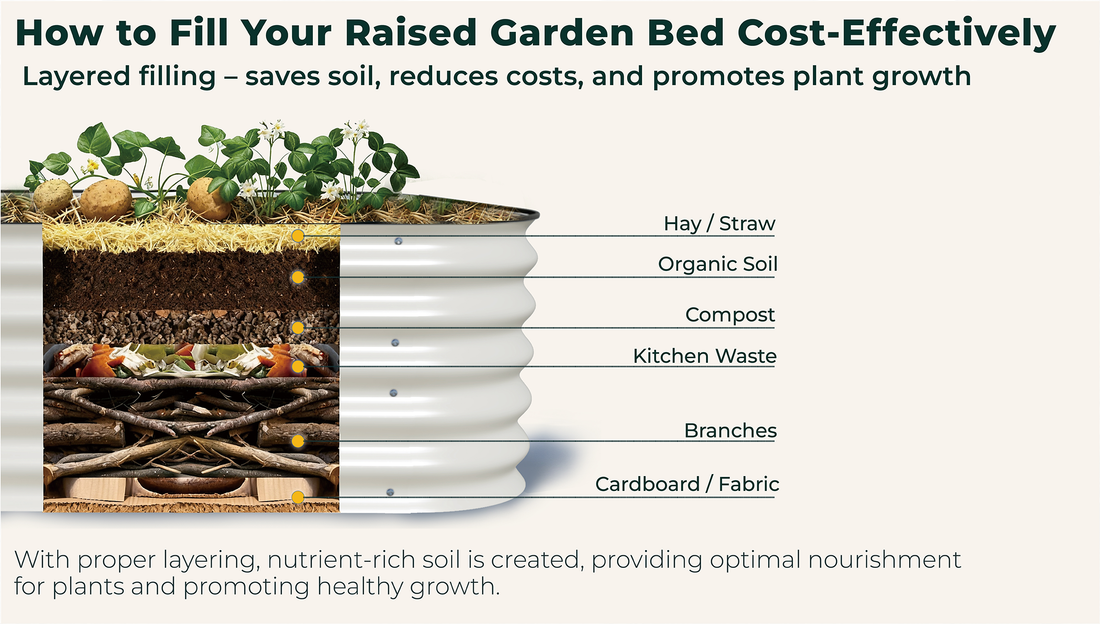 How to Fill Your Raised Garden Bed Cost-Effectively

Layered filling – saves soil, reduces costs, and promotes plant growth

Hay / Straw

Organic Soil

Compost

Kitchen Waste

Branches

Cardboard / Fabric

With proper layering, nutrient-rich soil is created, providing optimal nourishment for plants and promoting healthy growth.